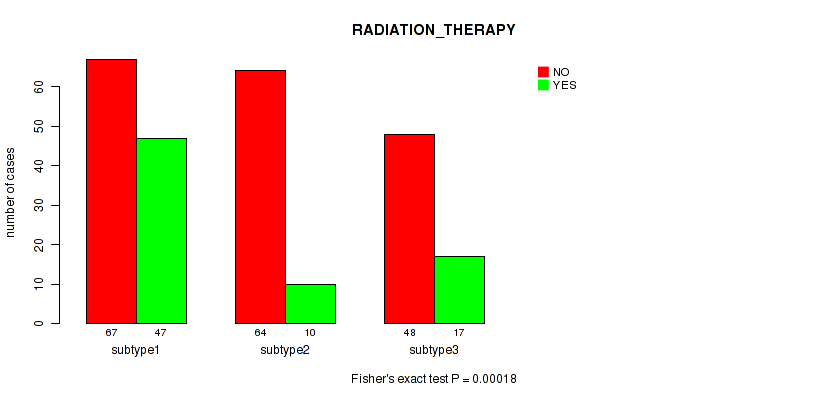 RADIATION_THERAPY

NO
YES

number of cases

0
10
20
30
40
50
60

67 47
subtype1

64 10
subtype2

48 17
subtype3

Fisher's exact test P = 0.00018